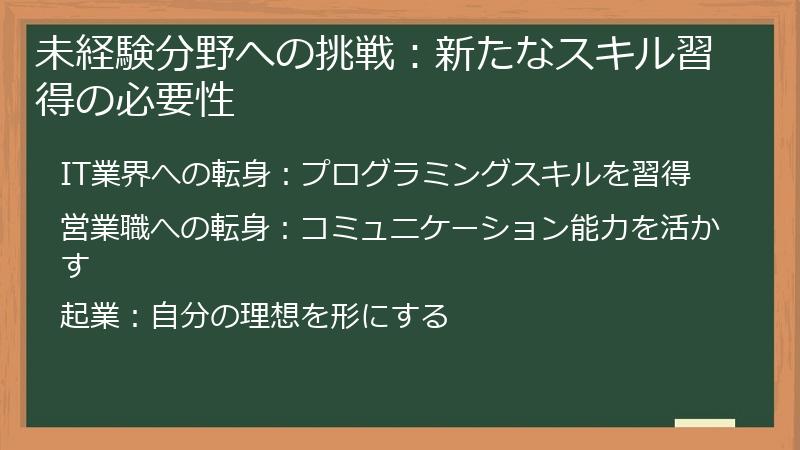 未経験分野への挑戦：新たなスキル習得の必要性

IT業界への転身：プログラミングスキルを習得

営業職への転身：コミュニケーション能力を活かす

起業：自分の理想を形にする